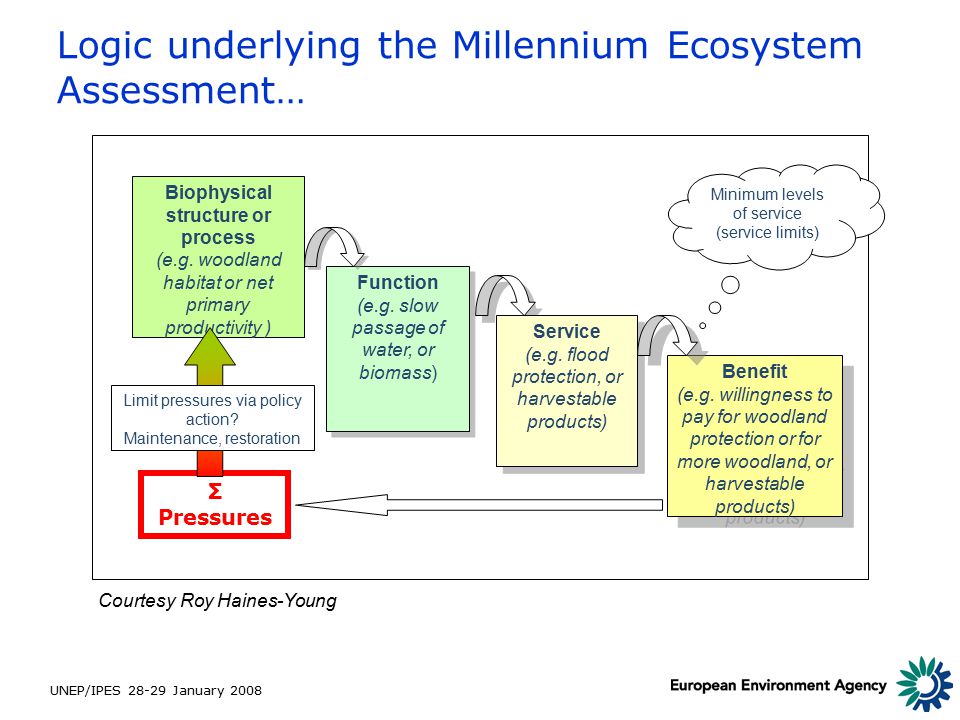 Logic underlying the Millennium Ecosystem Assessment…

Biophysical structure or process
(e.g. woodland habitat or net primary productivity )

Function
(e.g. slow passage of water, or biomass)

Service
(e.g. flood protection, or harvestable products)

Minimum levels of service (service limits)

Benefit
(e.g. willingness to pay for woodland protection or for more woodland, or harvestable products)

Limit pressures via policy action? Maintenance, restoration

Σ Pressures

Courtesy Roy Haines-Young

UNEP/IPES 28-29 January 2008

European Environment Agency